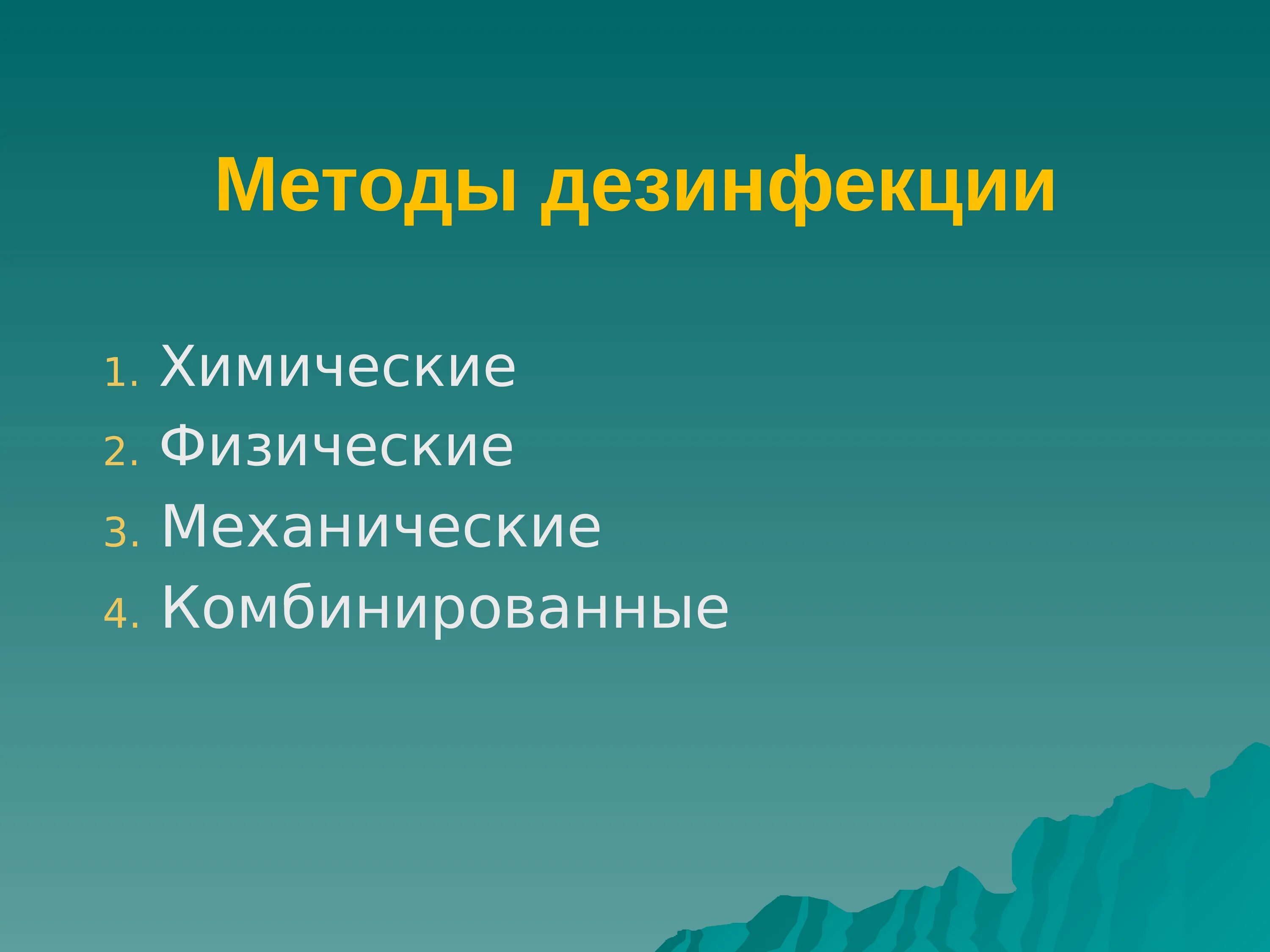 Методы дезинфекции

1. Химические
2. Физические
3. Механические
4. Комбинированные